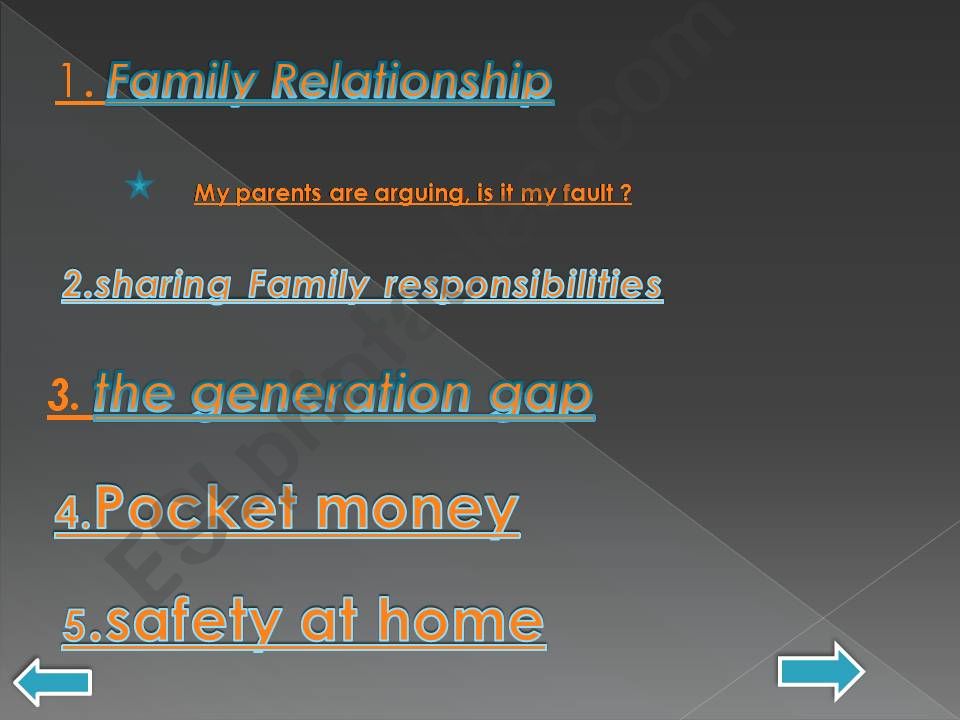 1. Family Relationship

My parents are arguing, is it my fault ?

2.sharing Family responsibilities

3. the generation gap

4.Pocket money

5.safety at home

ESLprintables.com